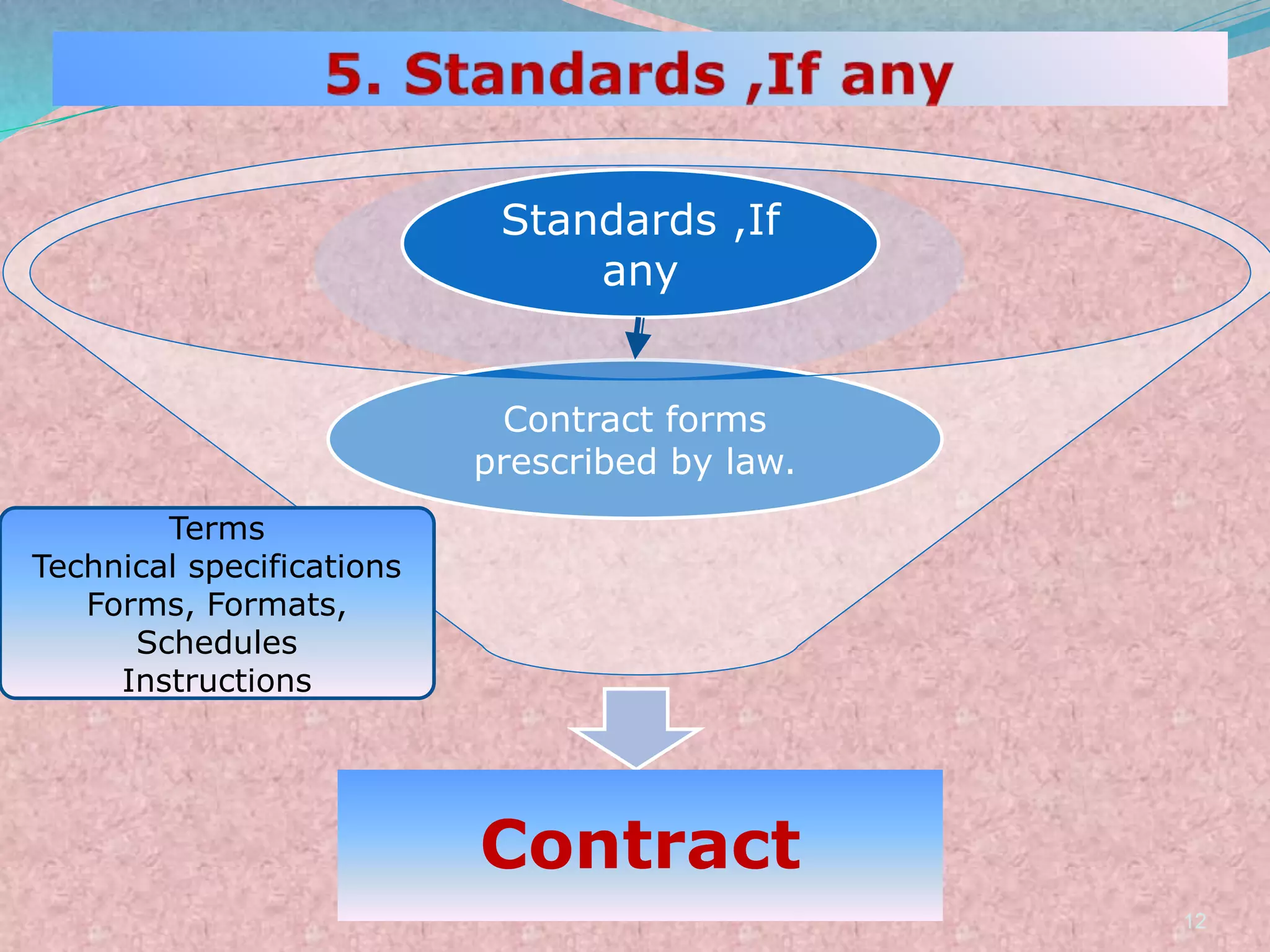 5. Standards ,If any

Standards ,If any

Contract forms prescribed by law.

Terms
Technical specifications
Forms, Formats,
Schedules
Instructions

Contract

12